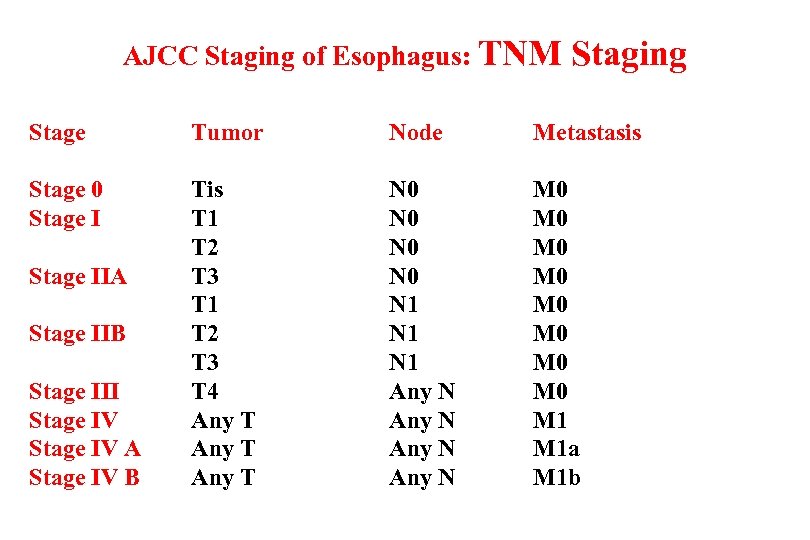 AJCC Staging of Esophagus: TNM Staging

| Stage | Tumor | Node | Metastasis |
|---|---|---|---|
| Stage 0 | Tis | N0 | M0 |
| Stage I | T1 | N0 | M0 |
| | T2 | N0 | M0 |
| Stage IIA | T3 | N0 | M0 |
| | T1 | N1 | M0 |
| Stage IIB | T2 | N1 | M0 |
| | T3 | N1 | M0 |
| Stage III | T4 | Any N | M0 |
| Stage IV | Any T | Any N | M1 |
| Stage IV A | Any T | Any N | M1a |
| Stage IV B | Any T | Any N | M1b |